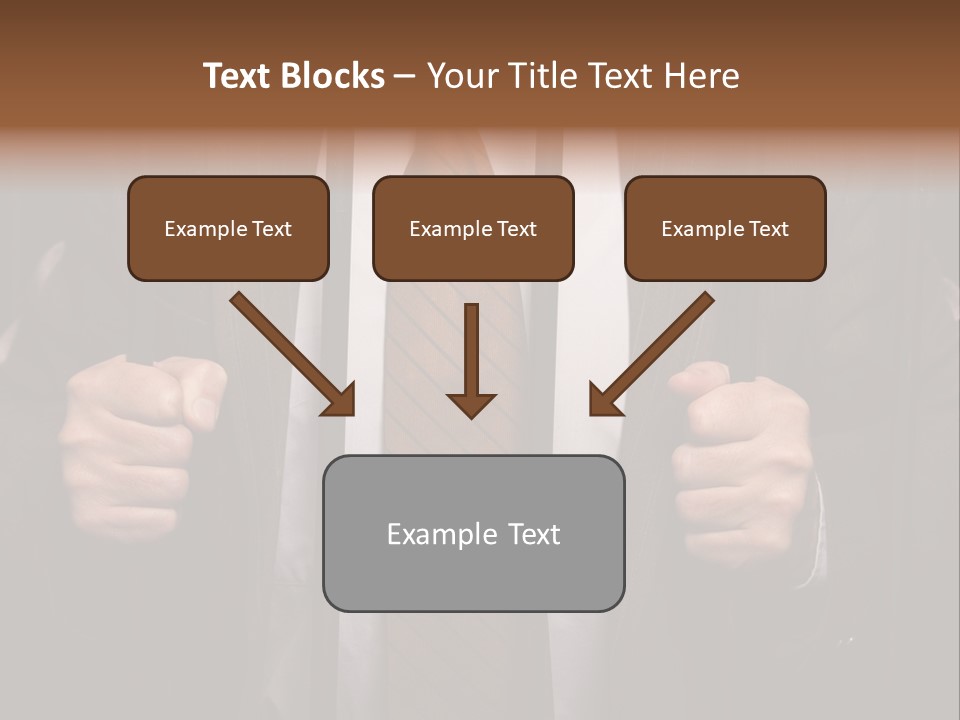 Text Blocks – Your Title Text Here

Example Text

Example Text

Example Text

Example Text